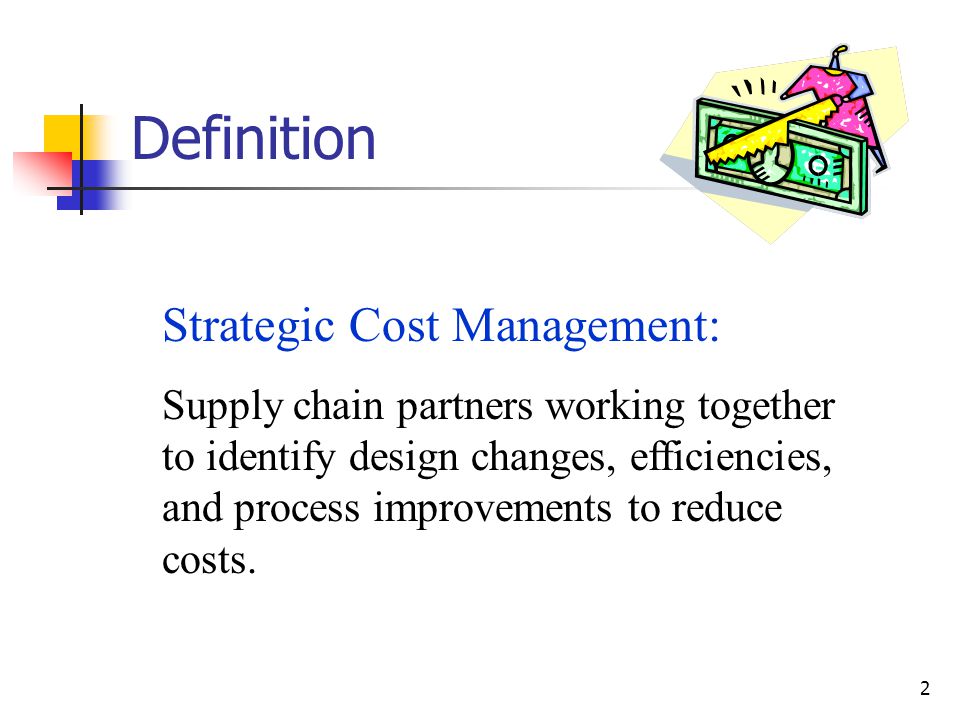 Definition

Strategic Cost Management:

Supply chain partners working together to identify design changes, efficiencies, and process improvements to reduce costs.

2